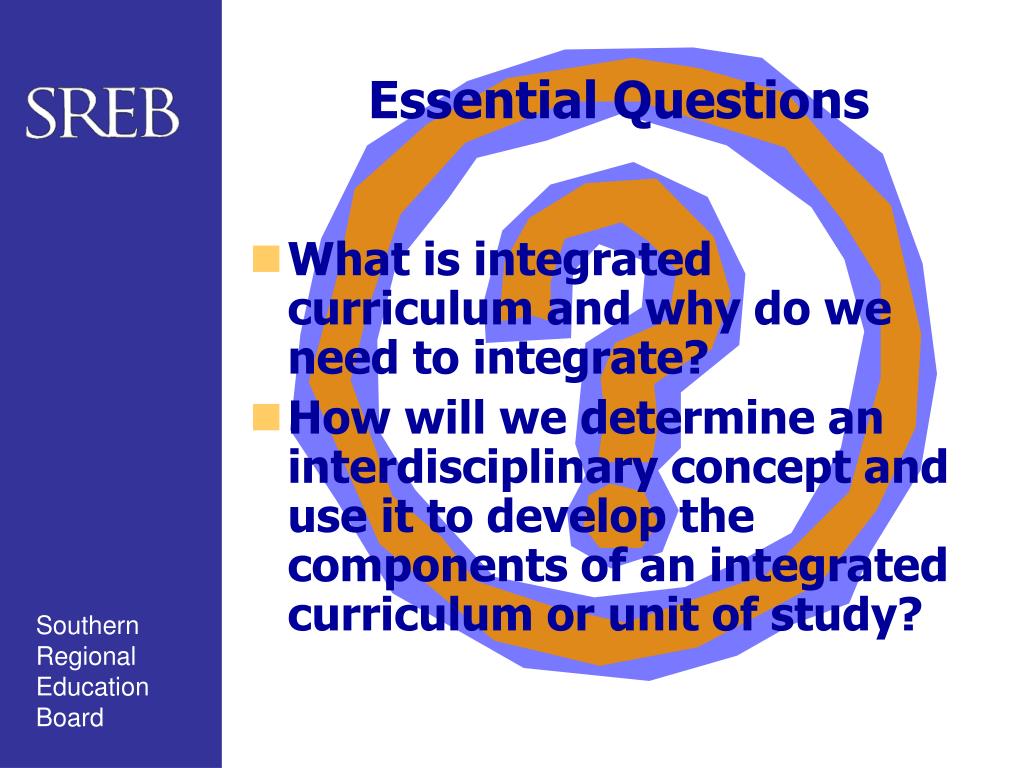 SREB

Essential Questions

What is integrated curriculum and why do we need to integrate?

How will we determine an interdisciplinary concept and use it to develop the components of an integrated curriculum or unit of study?

Southern Regional Education Board